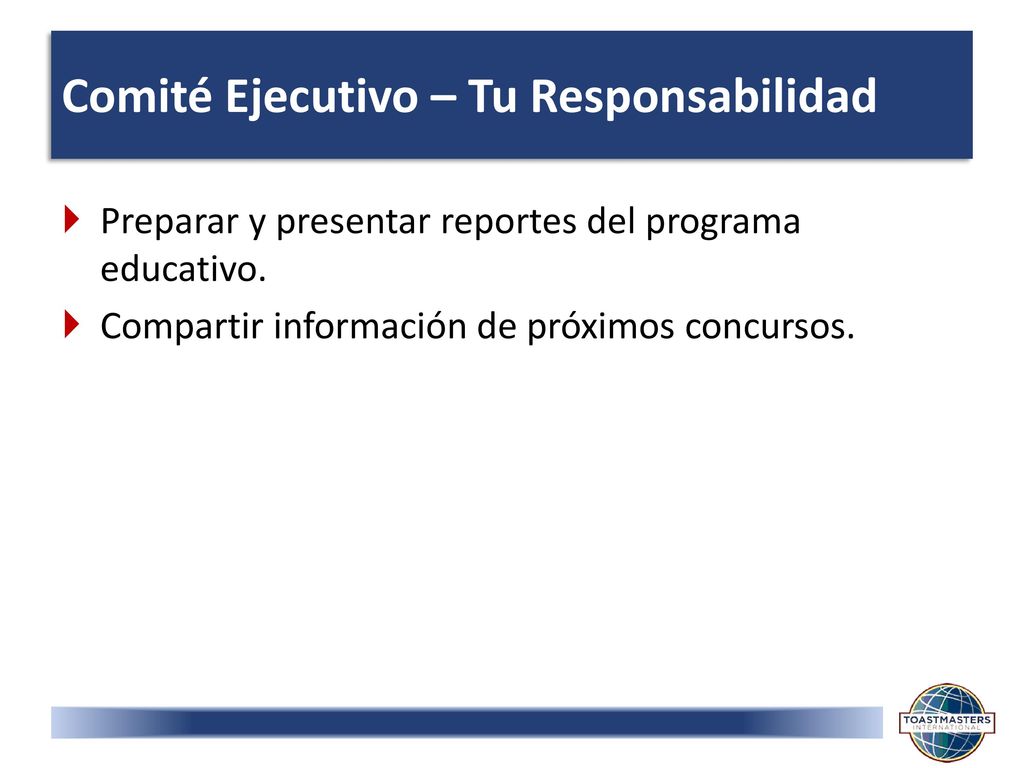 Comité Ejecutivo – Tu Responsabilidad

Preparar y presentar reportes del programa educativo.

Compartir información de próximos concursos.

TOASTMASTERS
INTERNATIONAL